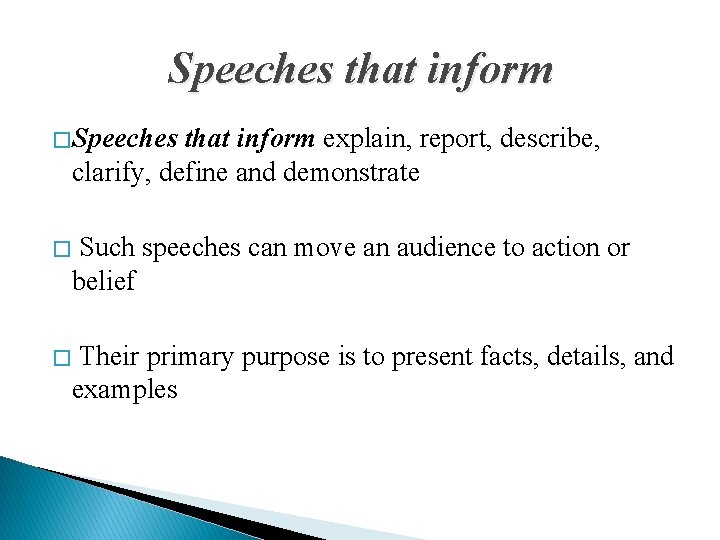 Speeches that inform

□ Speeches that inform explain, report, describe, clarify, define and demonstrate

□ Such speeches can move an audience to action or belief

□ Their primary purpose is to present facts, details, and examples